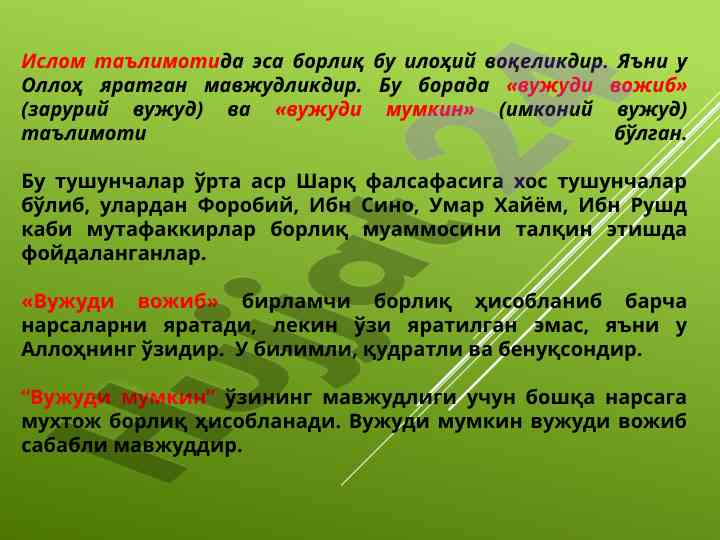 Ислом таълимотида эса борлиқ бу илоҳий воқеликдир. Яъни у Оллоҳ яратган мавжудликдир. Бу борада «вужуди вожиб» (зарурий вужуд) ва «вужуди мумкин» (имконий вужуд) таълимоти бўлган.

Бу тушунчалар ўрта аср Шарқ фалсафасига хос тушунчалар бўлиб, улардан Форобий, Ибн Сино, Умар Хайём, Ибн Рушд каби мутафаккирлар борлиқ муаммосини талқин этишда фойдаланганлар.

«Вужуди вожиб» бирламчи борлиқ ҳисобланиб барча нарсаларни яратади, лекин ўзи яратилган эмас, яъни у Аллоҳнинг ўзидир. У билимли, қудратли ва бенуқсондир.

"Вужуди мумкин" ўзининг мавжудлиги учун бошқа нарсага мухтож борлиқ ҳисобланади. Вужуди мумкин вужуди вожиб сабабли мавжуддир.

Hujjat24